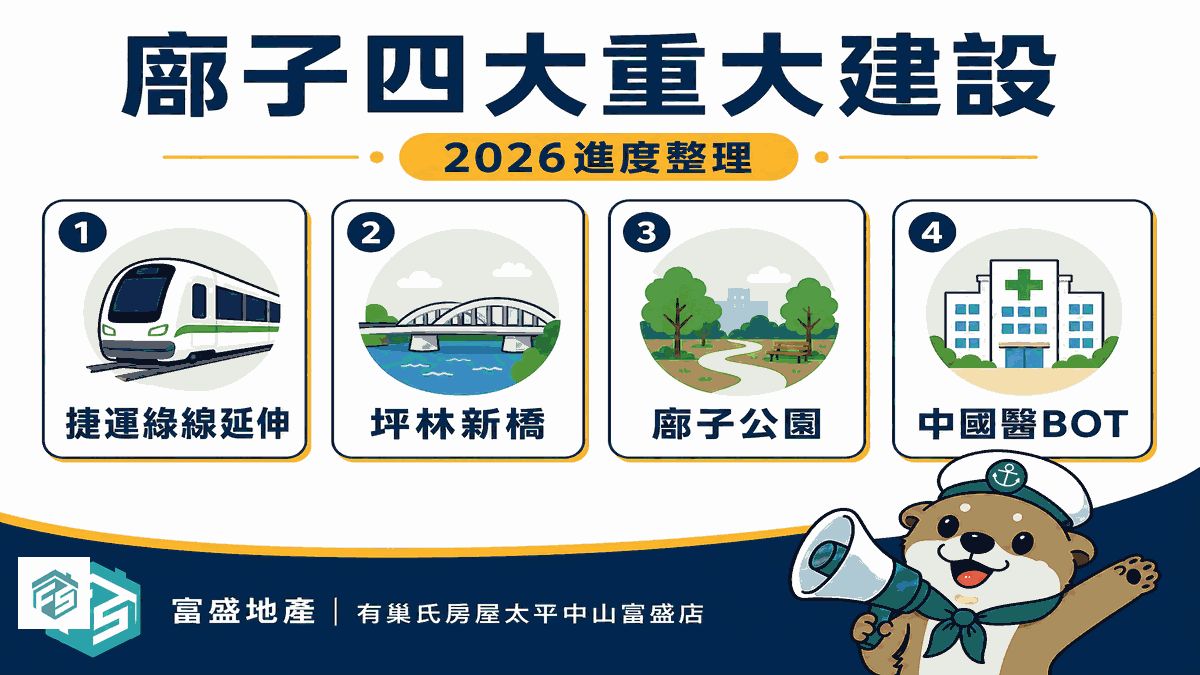 廍子四大重大建設

2026進度整理

1
捷運綠線延伸

2
坪林新橋

3
廍子公園

4
中國醫BOT

富盛地產 | 有巢氏房屋太平中山富盛店